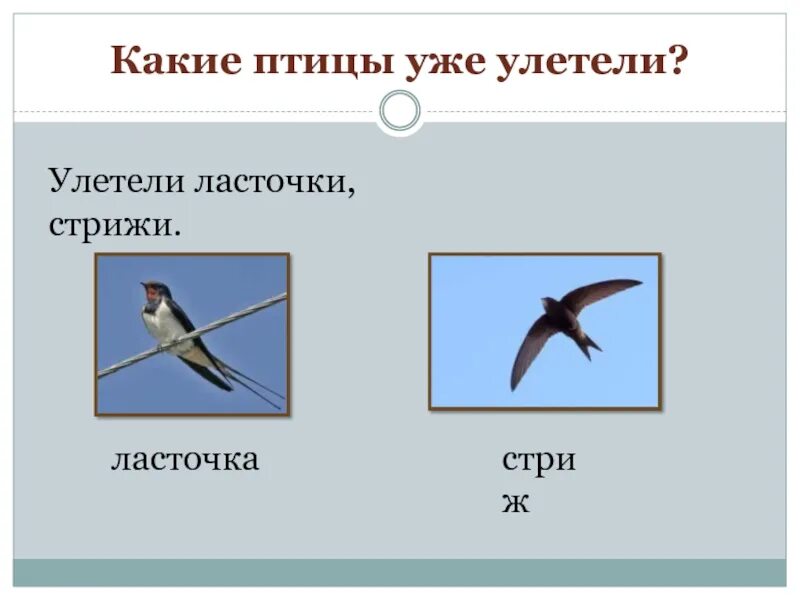 Какие птицы уже улетели?

Улетели ласточки, стрижи.

ласточка

стри
ж